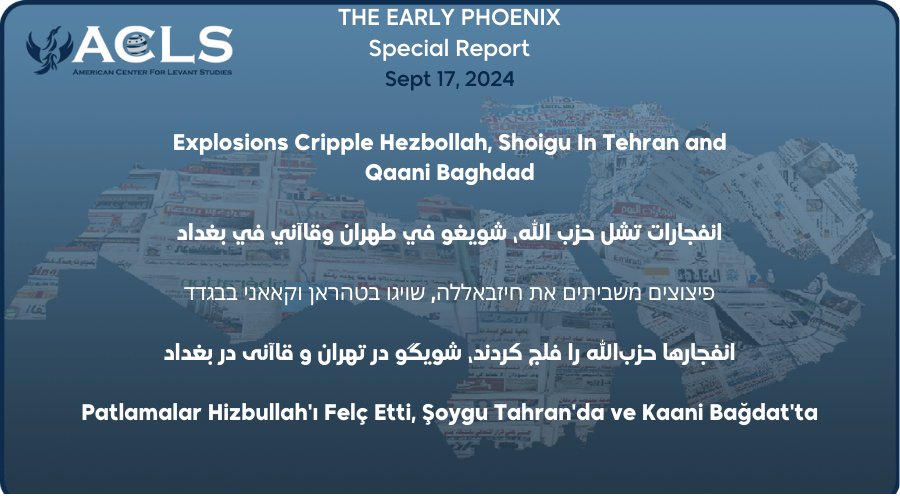 ACLS
AMERICAN CENTER FOR LEVANT STUDIES

THE EARLY PHOENIX
Special Report
Sept 17, 2024

Explosions Cripple Hezbollah, Shoigu In Tehran and Qaani Baghdad

انفجارات تشل حزب الله، شويغو في طهران وقاآني في بغداد

פיצוצים משביתים את חיזבאללה, שויגו בטהראן וקאאני בבגדד

انفجارها حزب‌الله را فلج کردند، شویگو در تهران و قاآنی در بغداد

Patlamalar Hizbullah'ı Felç Etti, Şoygu Tahran'da ve Kaani Bağdat'ta